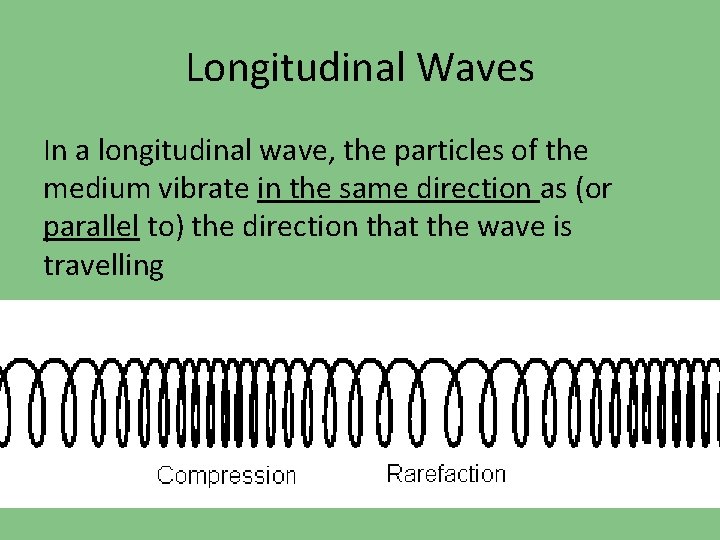 Longitudinal Waves

In a longitudinal wave, the particles of the medium vibrate in the same direction as (or parallel to) the direction that the wave is travelling

Compression

Rarefaction